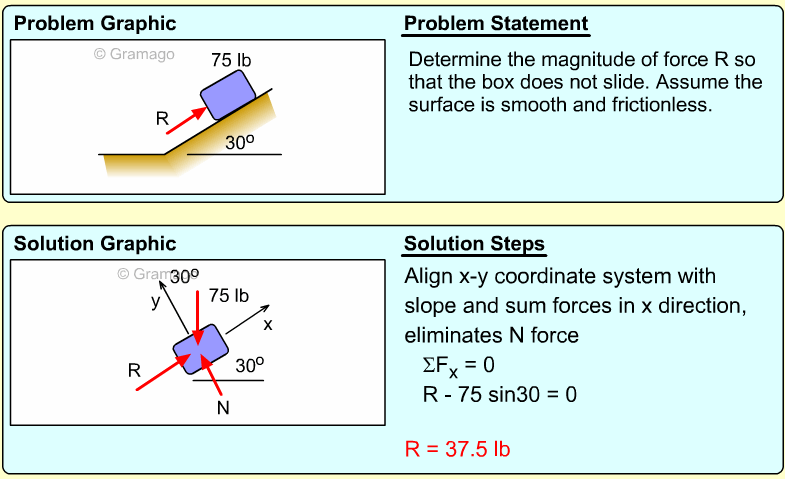 Problem Graphic

© Gramago

75 lb

R

$30^o$

Problem Statement

Determine the magnitude of force R so that the box does not slide. Assume the surface is smooth and frictionless.

Solution Graphic

© Gramago

$30^o$

y

75 lb

x

R

$30^o$

N

Solution Steps

Align x-y coordinate system with slope and sum forces in x direction, eliminates N force

$\Sigma F_x = 0$

R - 75 sin30 = 0

R = 37.5 lb